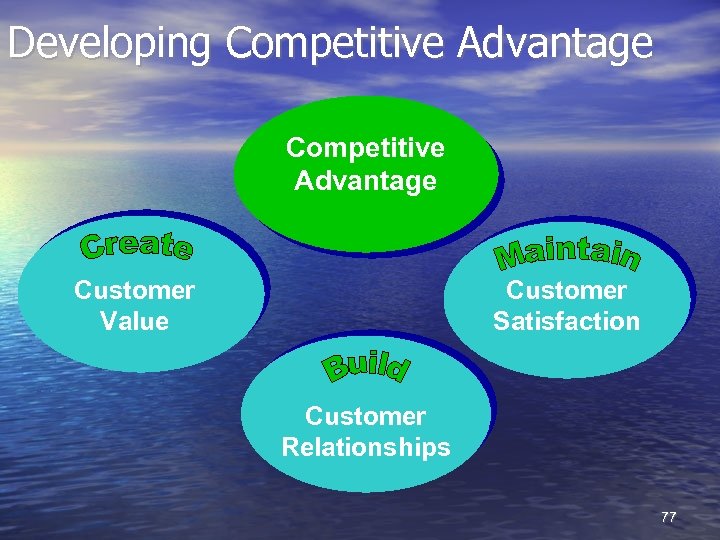 Developing Competitive Advantage

Competitive Advantage

Create

Customer Value

Maintain

Customer Satisfaction

Build

Customer Relationships

77